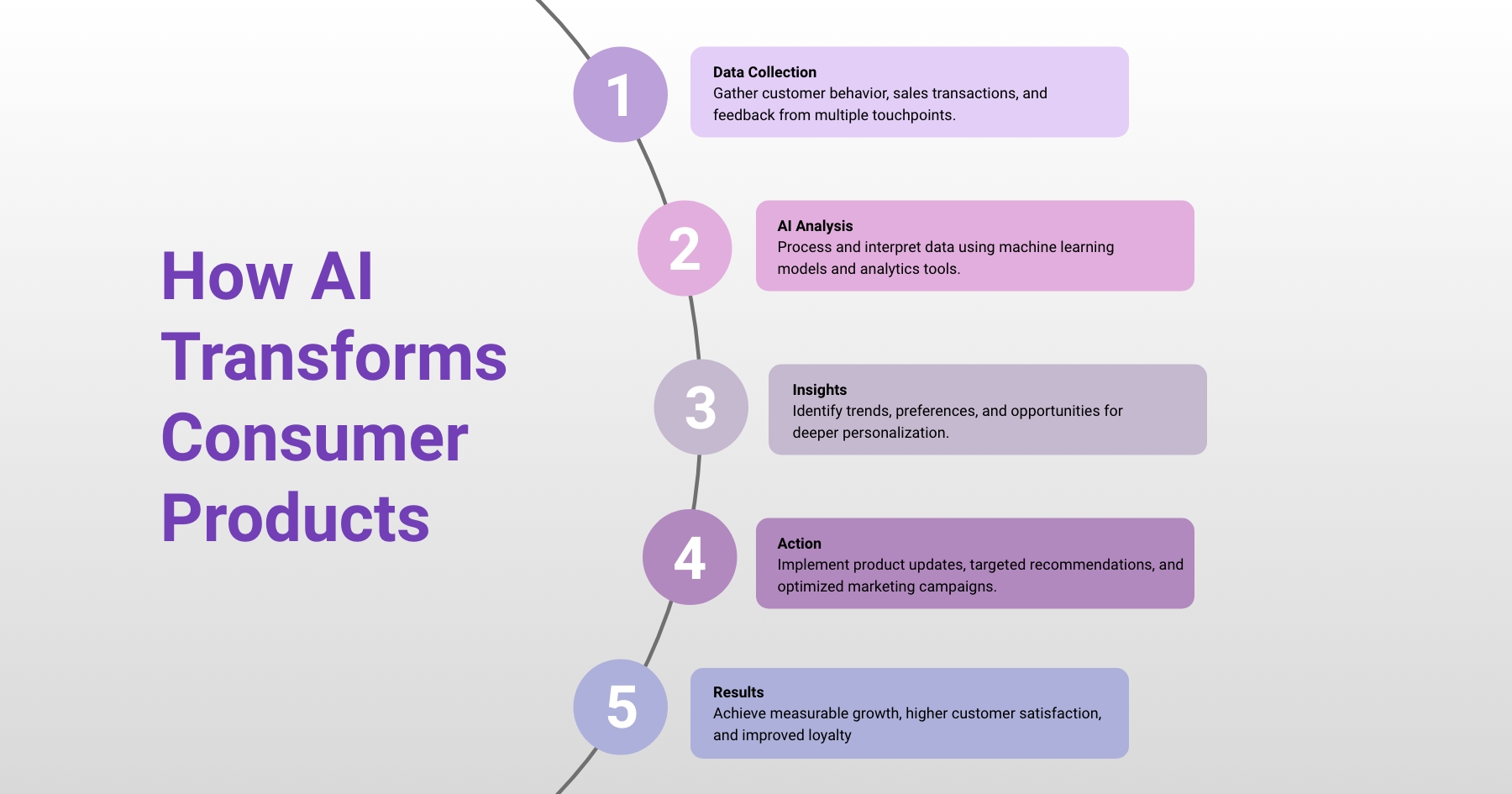 How AI Transforms Consumer Products

1

Data Collection
Gather customer behavior, sales transactions, and feedback from multiple touchpoints.

2

AI Analysis
Process and interpret data using machine learning models and analytics tools.

3

Insights
Identify trends, preferences, and opportunities for deeper personalization.

4

Action
Implement product updates, targeted recommendations, and optimized marketing campaigns.

5

Results
Achieve measurable growth, higher customer satisfaction, and improved loyalty